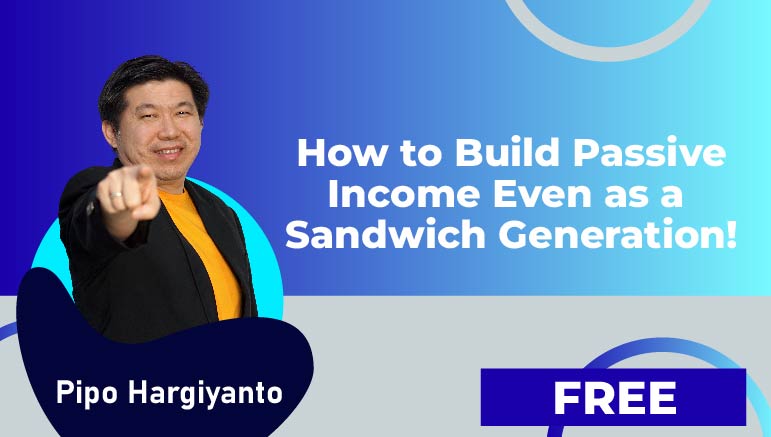 How to Build Passive Income Even as a Sandwich Generation!

Pipo Hargiyanto

FREE